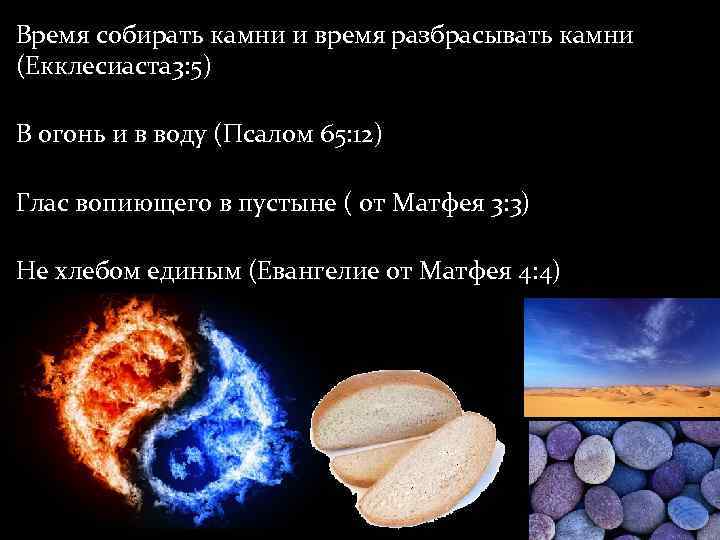 Время собирать камни и время разбрасывать камни (Екклесиаста3:5)

В огонь и в воду (Псалом 65:12)

Глас вопиющего в пустыне ( от Матфея 3:3)

Не хлебом единым (Евангелие от Матфея 4:4)